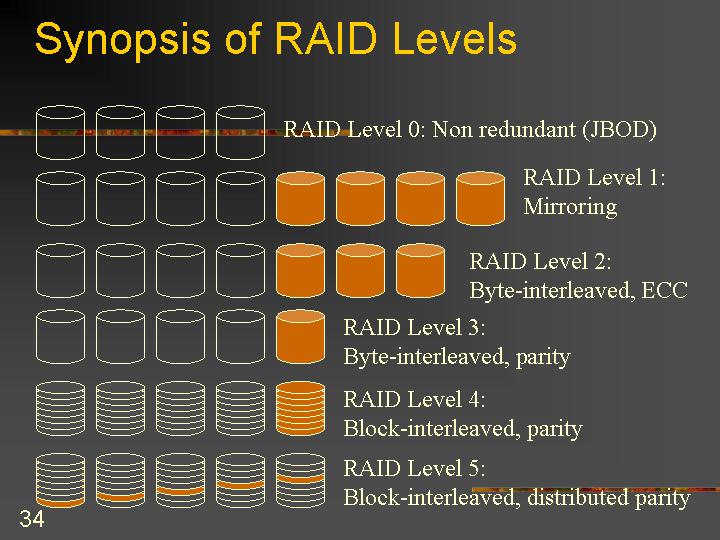 Synopsis of RAID Levels

RAID Level 0: Non redundant (JBOD)

RAID Level 1:
Mirroring

RAID Level 2:
Byte-interleaved, ECC

RAID Level 3:
Byte-interleaved, parity

RAID Level 4:
Block-interleaved, parity

RAID Level 5:
Block-interleaved, distributed parity

34